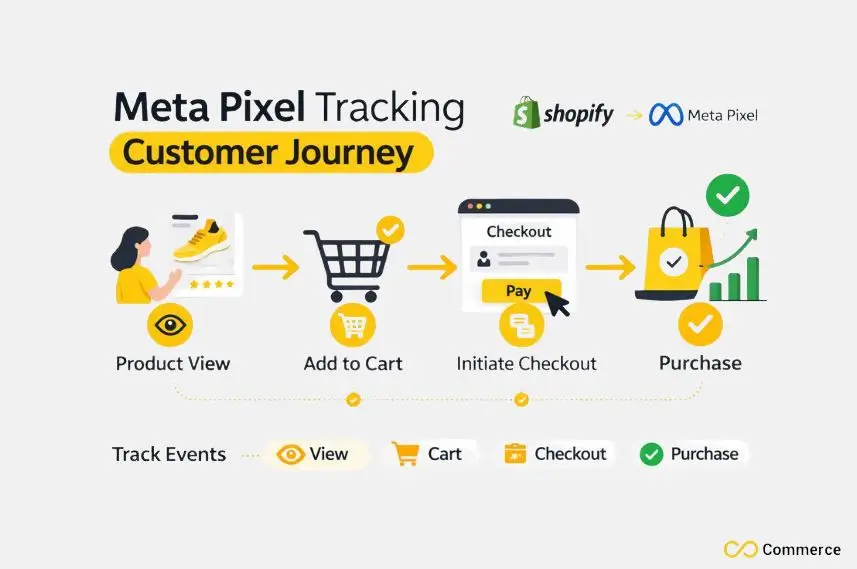 Meta Pixel Tracking
Customer Journey

shopify → Meta Pixel

Checkout

Pay

Product View

Add to Cart

Initiate Checkout

Purchase

Track Events

View

Cart

Checkout

Purchase

Commerce